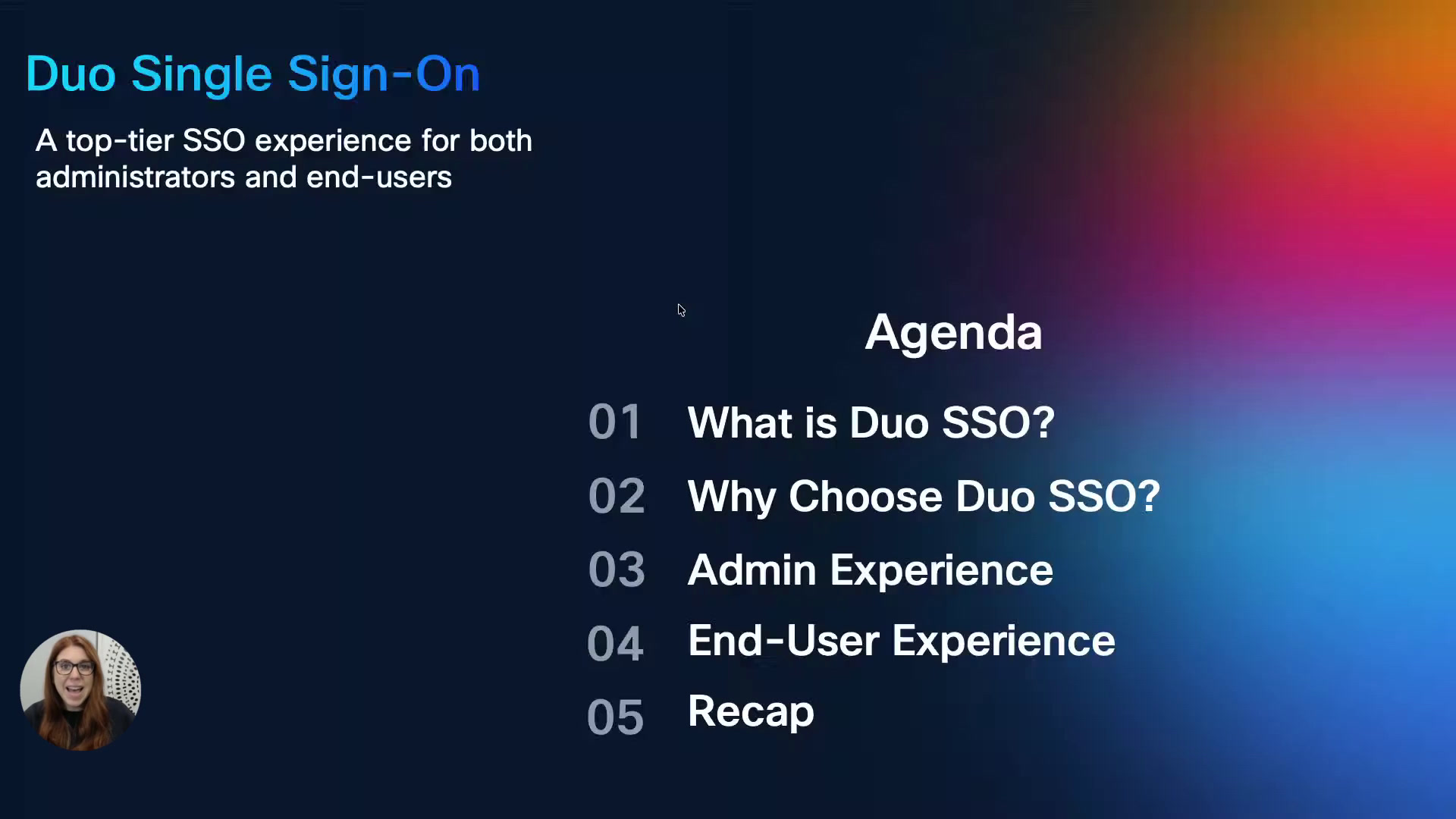 Duo Single Sign-On

A top-tier SSO experience for both administrators and end-users

Agenda

01 What is Duo SSO?

02 Why Choose Duo SSO?

03 Admin Experience

04 End-User Experience

05 Recap